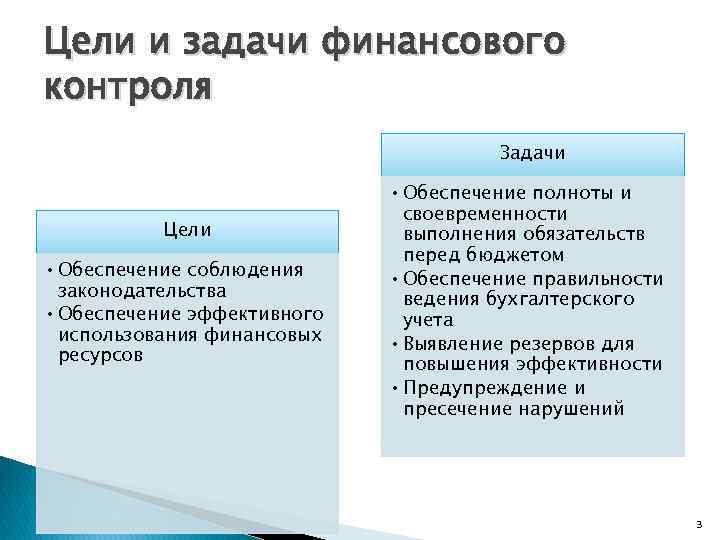 Цели и задачи финансового контроля

Цели

• Обеспечение соблюдения законодательства
• Обеспечение эффективного использования финансовых ресурсов

Задачи

• Обеспечение полноты и своевременности выполнения обязательств перед бюджетом
• Обеспечение правильности ведения бухгалтерского учета
• Выявление резервов для повышения эффективности
• Предупреждение и пресечение нарушений

3